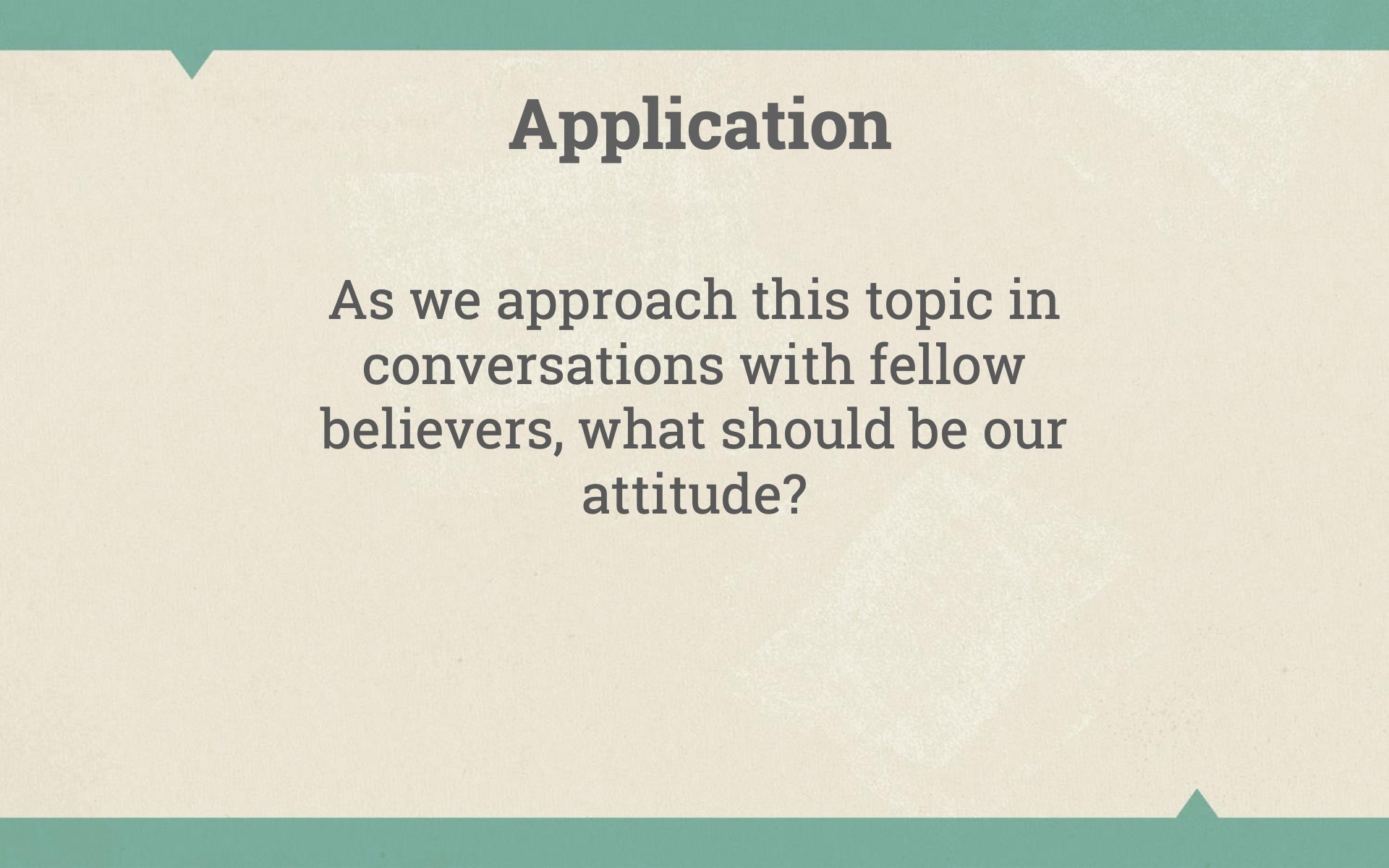 Application

As we approach this topic in conversations with fellow believers, what should be our attitude?